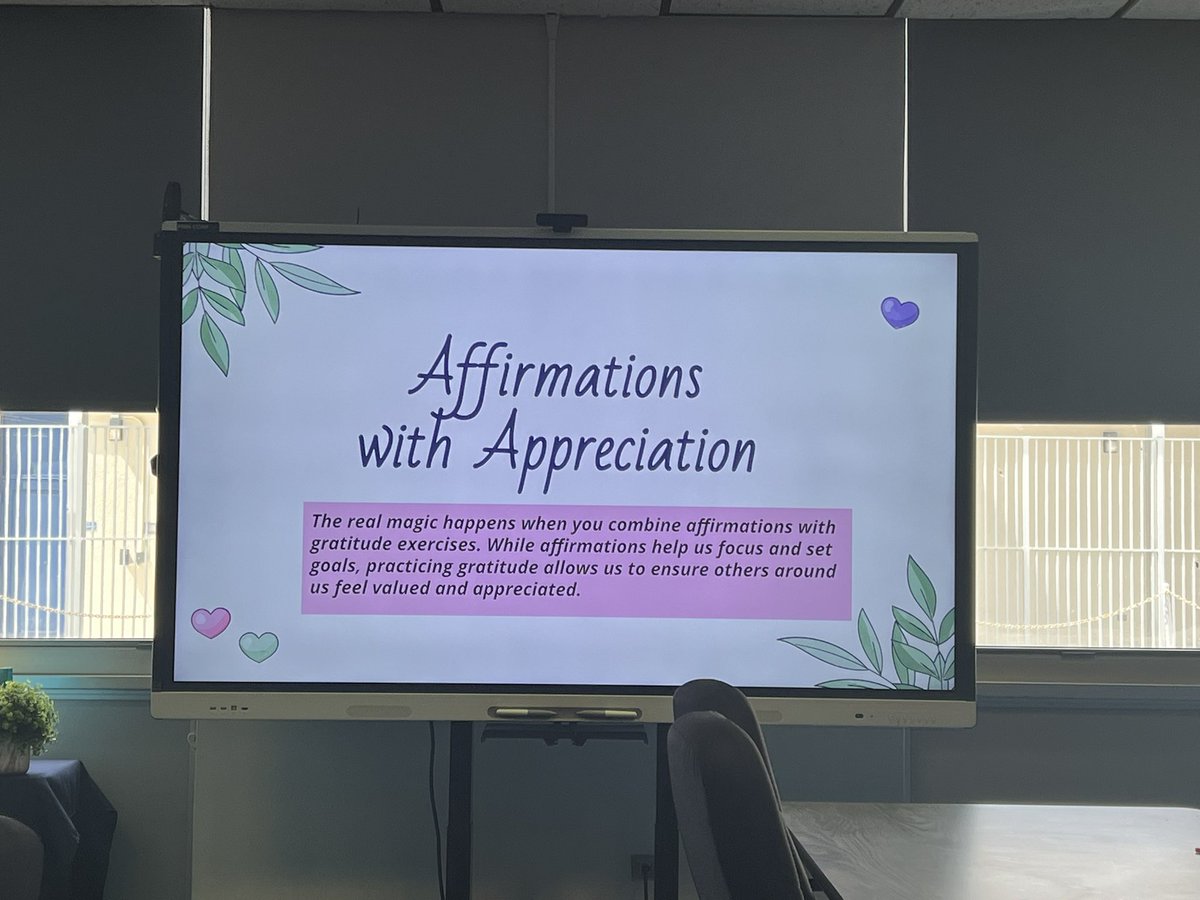 Affirmations with Appreciation

The real magic happens when you combine affirmations with gratitude exercises. While affirmations help us focus and set goals, practicing gratitude allows us to ensure others around us feel valued and appreciated.